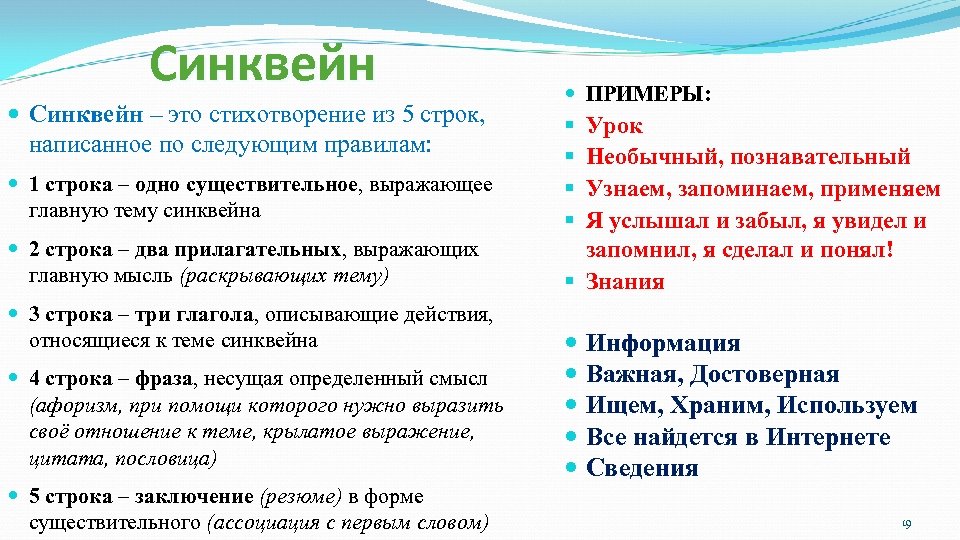 Синквейн

Синквейн – это стихотворение из 5 строк, написанное по следующим правилам:

1 строка – одно существительное, выражающее главную тему синквейна

2 строка – два прилагательных, выражающих главную мысль (раскрывающих тему)

3 строка – три глагола, описывающие действия, относящиеся к теме синквейна

4 строка – фраза, несущая определенный смысл (афоризм, при помощи которого нужно выразить своё отношение к теме, крылатое выражение, цитата, пословица)

5 строка – заключение (резюме) в форме существительного (ассоциация с первым словом)

ПРИМЕРЫ:
Урок
Необычный, познавательный
Узнаем, запоминаем, применяем
Я услышал и забыл, я увидел и запомнил, я сделал и понял!
Знания

Информация
Важная, Достоверная
Ищем, Храним, Используем
Все найдется в Интернете
Сведения

19